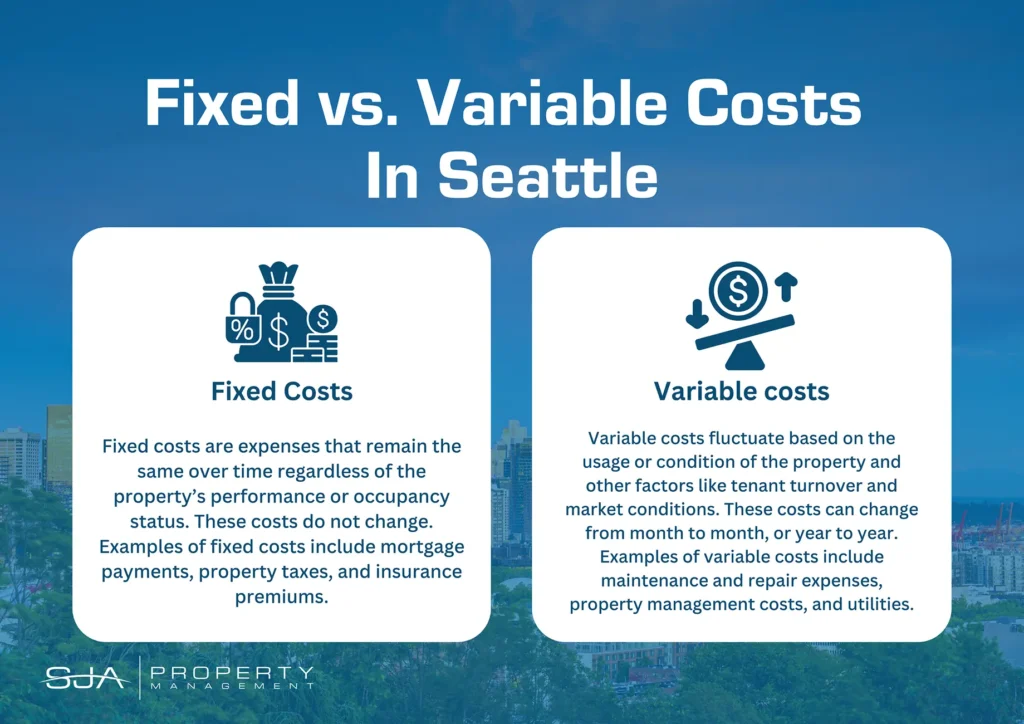 Fixed vs. Variable Costs In Seattle

%

$

$

Fixed Costs

Fixed costs are expenses that remain the same over time regardless of the property's performance or occupancy status. These costs do not change. Examples of fixed costs include mortgage payments, property taxes, and insurance premiums.

$

Variable costs

Variable costs fluctuate based on the usage or condition of the property and other factors like tenant turnover and market conditions. These costs can change from month to month, or year to year. Examples of variable costs include maintenance and repair expenses, property management costs, and utilities.

SJA PROPERTY MANAGEMENT